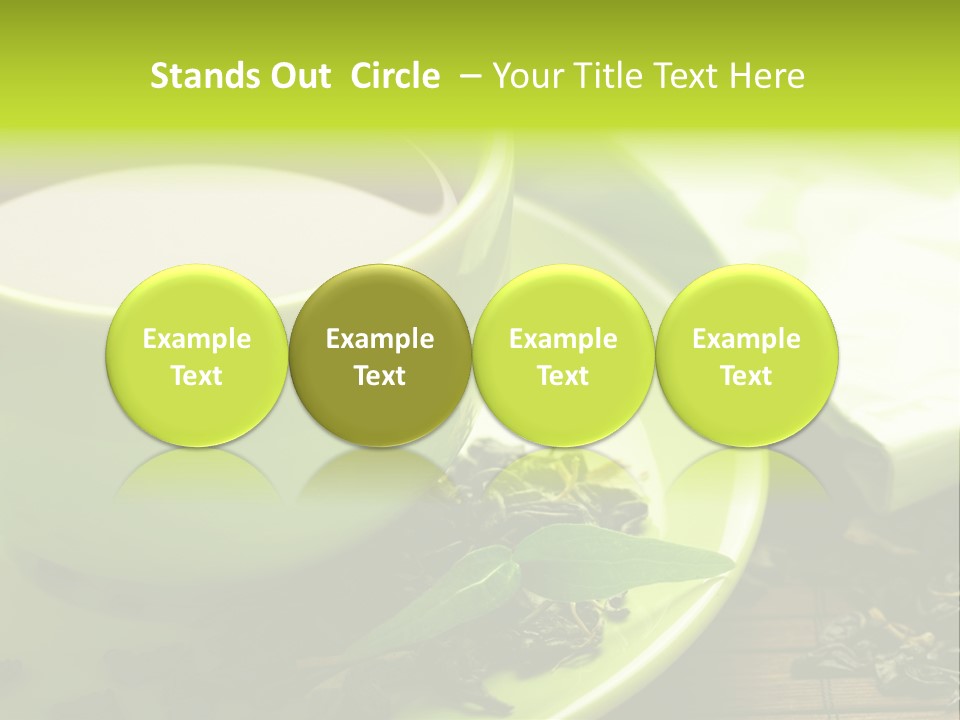 Stands Out Circle – Your Title Text Here

Example Text

Example Text

Example Text

Example Text